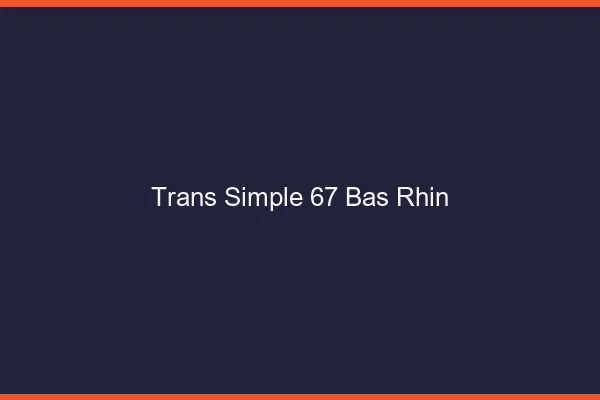 Trans Simple 67 Bas Rhin